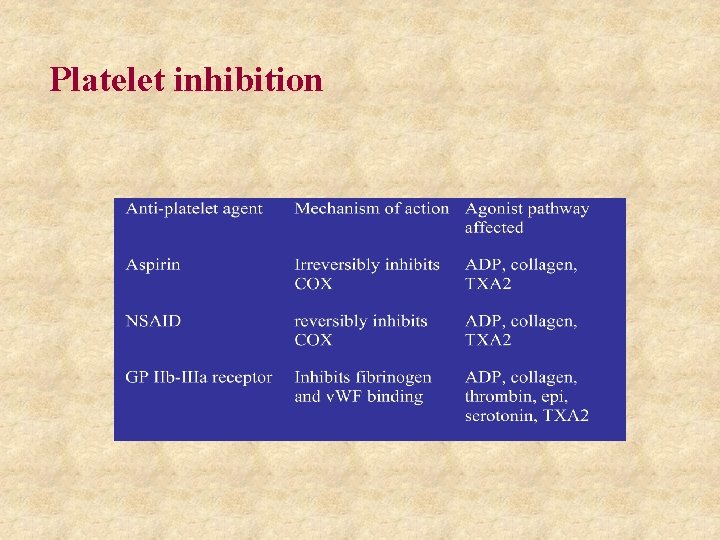 Platelet inhibition

| Anti-platelet agent | Mechanism of action | Agonist pathway affected |
|---|---|---|
| Aspirin | Irreversibly inhibits COX | ADP, collagen, TXA2 |
| NSAID | reversibly inhibits COX | ADP, collagen, TXA2 |
| GP IIb-IIIa receptor | Inhibits fibrinogen and vWF binding | ADP, collagen, thrombin, epi, serotonin, TXA2 |